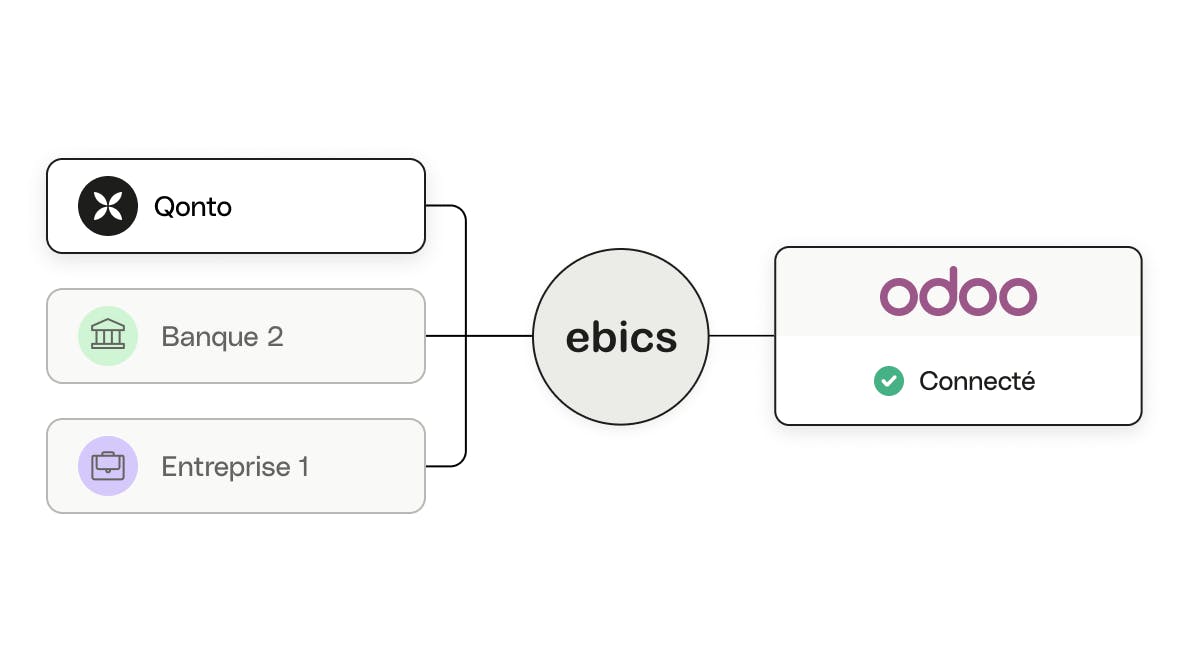 Qonto

Banque 2

Entreprise 1

ebics

odoo

Connecté